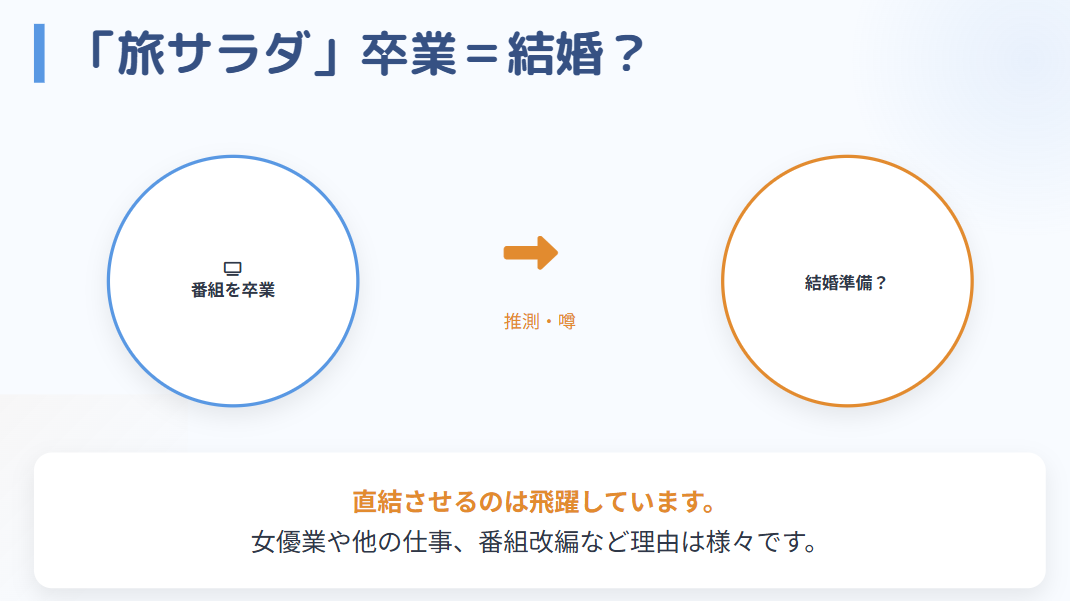 「旅サラダ」卒業＝結婚？

番組を卒業

推測・噂

結婚準備？

直結させるのは飛躍しています。
女優業や他の仕事、番組改編など理由は様々です。